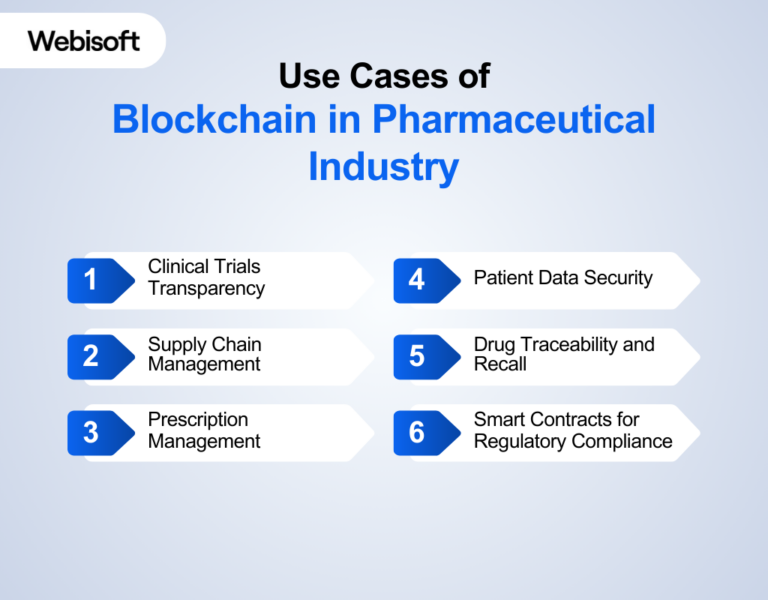 Webisoft

Use Cases of
Blockchain in Pharmaceutical Industry

1 Clinical Trials Transparency

2 Supply Chain Management

3 Prescription Management

4 Patient Data Security

5 Drug Traceability and Recall

6 Smart Contracts for Regulatory Compliance